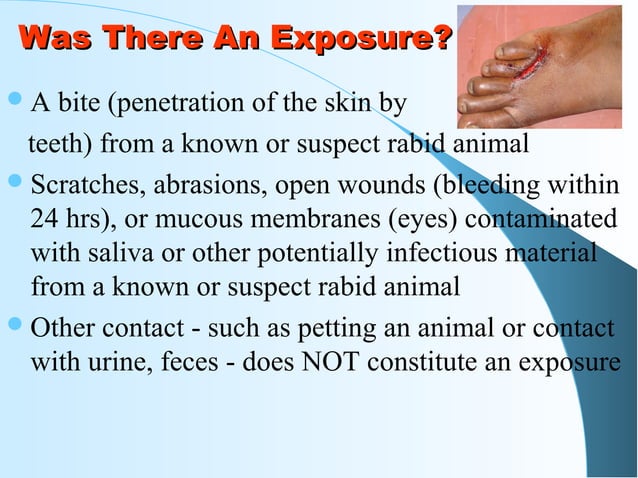 Was There An Exposure?

A bite (penetration of the skin by teeth) from a known or suspect rabid animal

Scratches, abrasions, open wounds (bleeding within 24 hrs), or mucous membranes (eyes) contaminated with saliva or other potentially infectious material from a known or suspect rabid animal

Other contact - such as petting an animal or contact with urine, feces - does NOT constitute an exposure